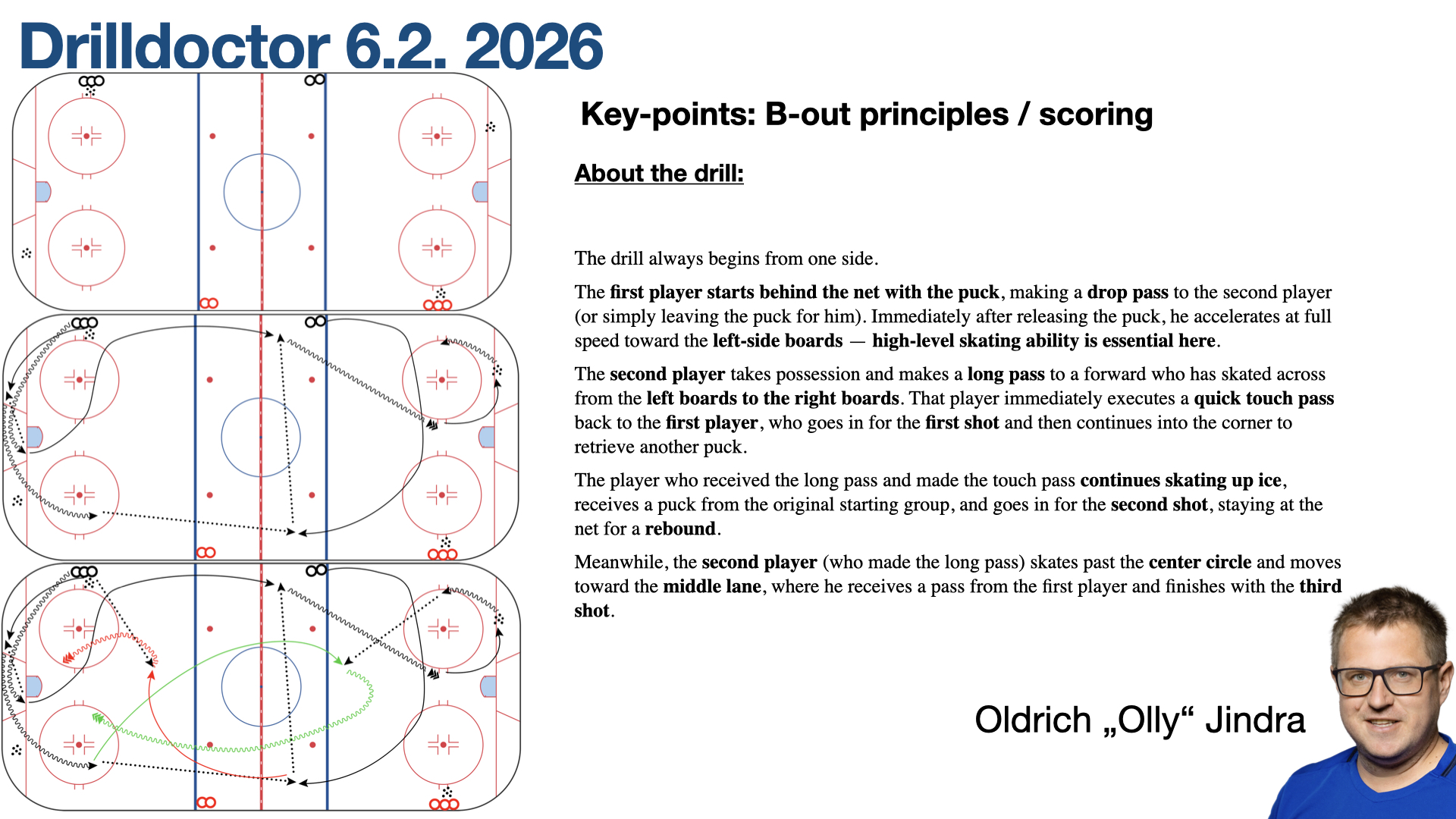 Drilldoctor 6.2. 2026

Key-points: B-out principles / scoring

About the drill:

The drill always begins from one side.

The first player starts behind the net with the puck, making a drop pass to the second player (or simply leaving the puck for him). Immediately after releasing the puck, he accelerates at full speed toward the left-side boards — high-level skating ability is essential here.

The second player takes possession and makes a long pass to a forward who has skated across from the left boards to the right boards. That player immediately executes a quick touch pass back to the first player, who goes in for the first shot and then continues into the corner to retrieve another puck.

The player who received the long pass and made the touch pass continues skating up ice, receives a puck from the original starting group, and goes in for the second shot, staying at the net for a rebound.

Meanwhile, the second player (who made the long pass) skates past the center circle and moves toward the middle lane, where he receives a pass from the first player and finishes with the third shot.

Oldrich „Olly“ Jindra